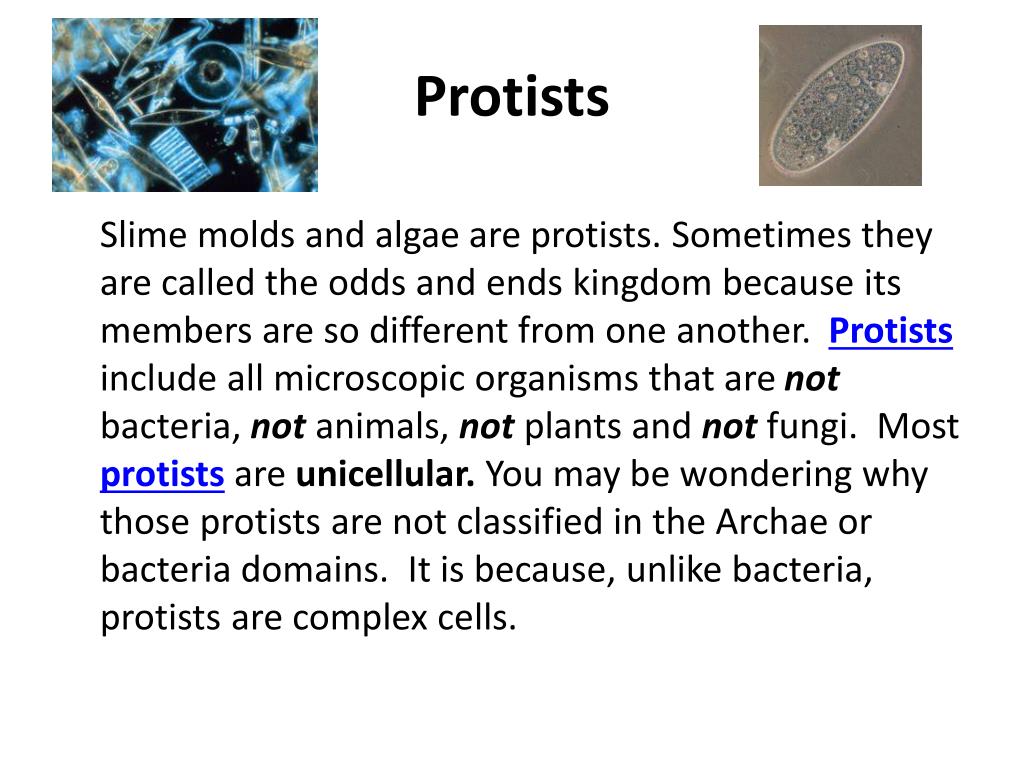 Protists

Slime molds and algae are protists. Sometimes they are called the odds and ends kingdom because its members are so different from one another. Protists include all microscopic organisms that are not bacteria, not animals, not plants and not fungi. Most protists are unicellular. You may be wondering why those protists are not classified in the Archae or bacteria domains. It is because, unlike bacteria, protists are complex cells.